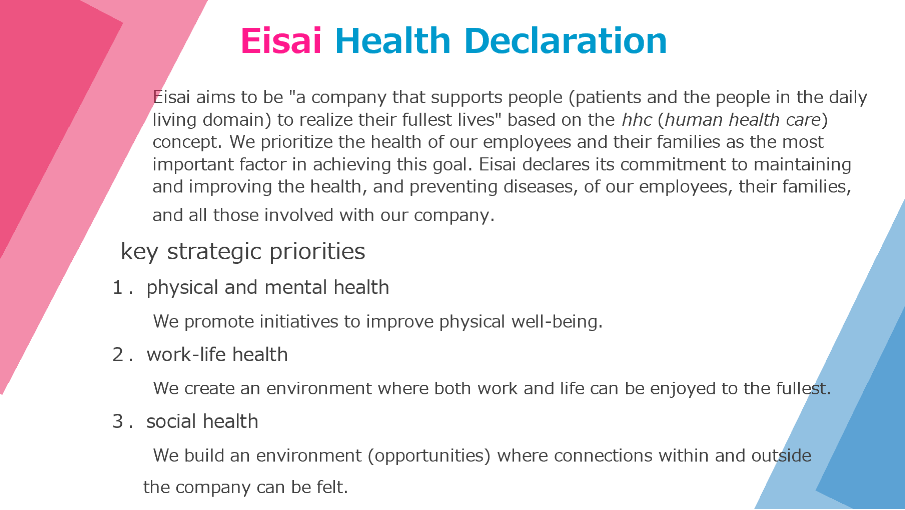 Eisai Health Declaration

Eisai aims to be "a company that supports people (patients and the people in the daily living domain) to realize their fullest lives" based on the hhc (human health care) concept. We prioritize the health of our employees and their families as the most important factor in achieving this goal. Eisai declares its commitment to maintaining and improving the health, and preventing diseases, of our employees, their families, and all those involved with our company.

key strategic priorities

1. physical and mental health

We promote initiatives to improve physical well-being.

2. work-life health

We create an environment where both work and life can be enjoyed to the fullest.

3. social health

We build an environment (opportunities) where connections within and outside the company can be felt.